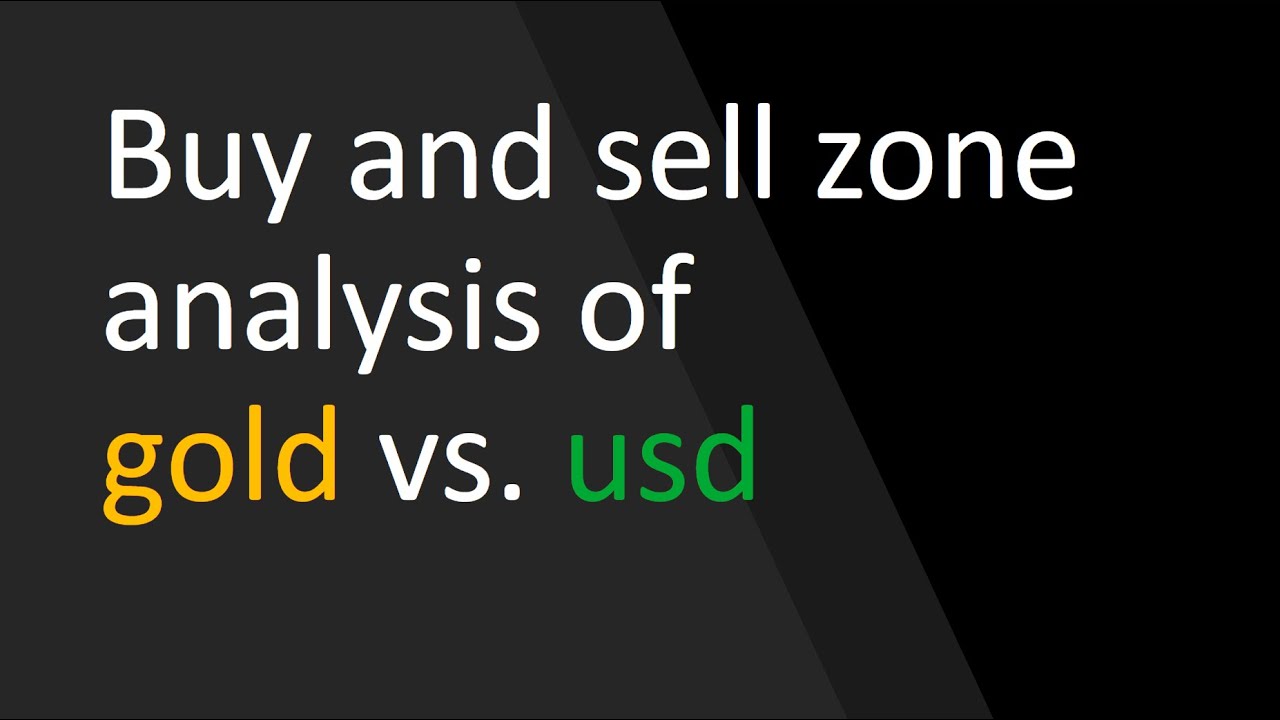 Buy and sell zone analysis of gold vs. usd